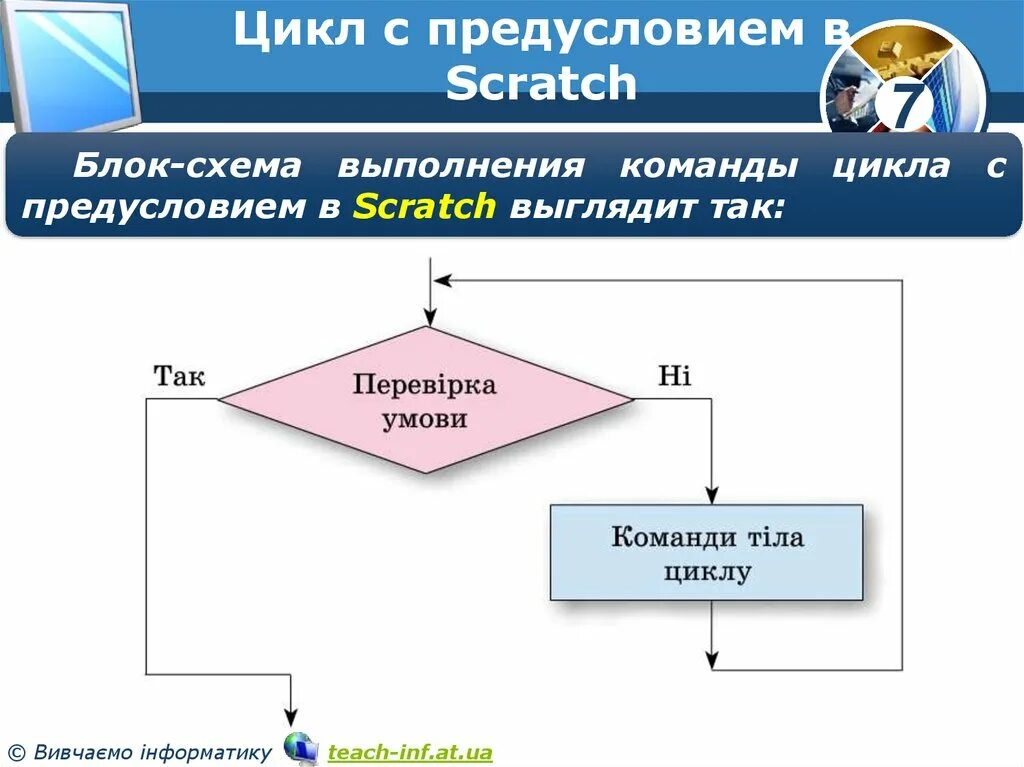 Цикл с предусловием в Scratch

7

Блок-схема выполнения команды цикла с предусловием в Scratch выглядит так:

Так

Перевірка умови

Ні

Команди тіла циклу

© Вивчаємо інформатику teach-inf.at.ua